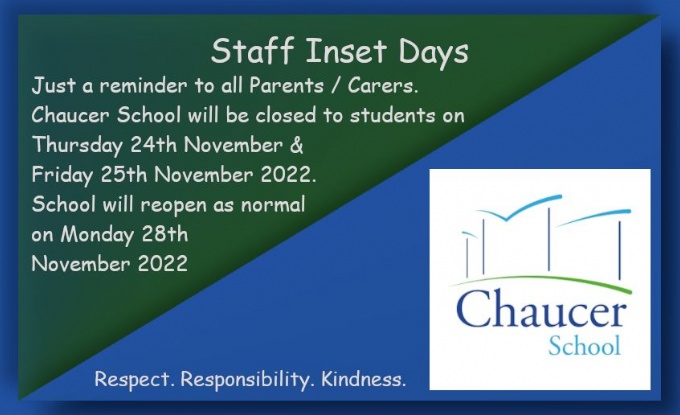 Staff Inset Days

Just a reminder to all Parents / Carers. Chaucer School will be closed to students on Thursday 24th November & Friday 25th November 2022. School will reopen as normal on Monday 28th November 2022

Chaucer
School

Respect. Responsibility. Kindness.